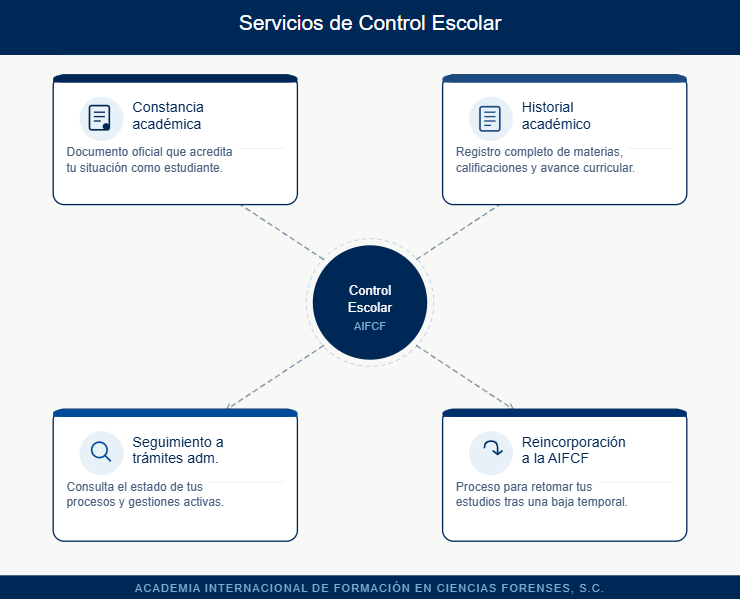 Servicios de Control Escolar

Constancia académica

Documento oficial que acredita tu situación como estudiante.

Historial académico

Registro completo de materias, calificaciones y avance curricular.

Control Escolar
AIFCF

Seguimiento a trámites adm.

Consulta el estado de tus procesos y gestiones activas.

Reincorporación a la AIFCF

Proceso para retomar tus estudios tras una baja temporal.

ACADEMIA INTERNACIONAL DE FORMACIÓN EN CIENCIAS FORENSES, S.C.